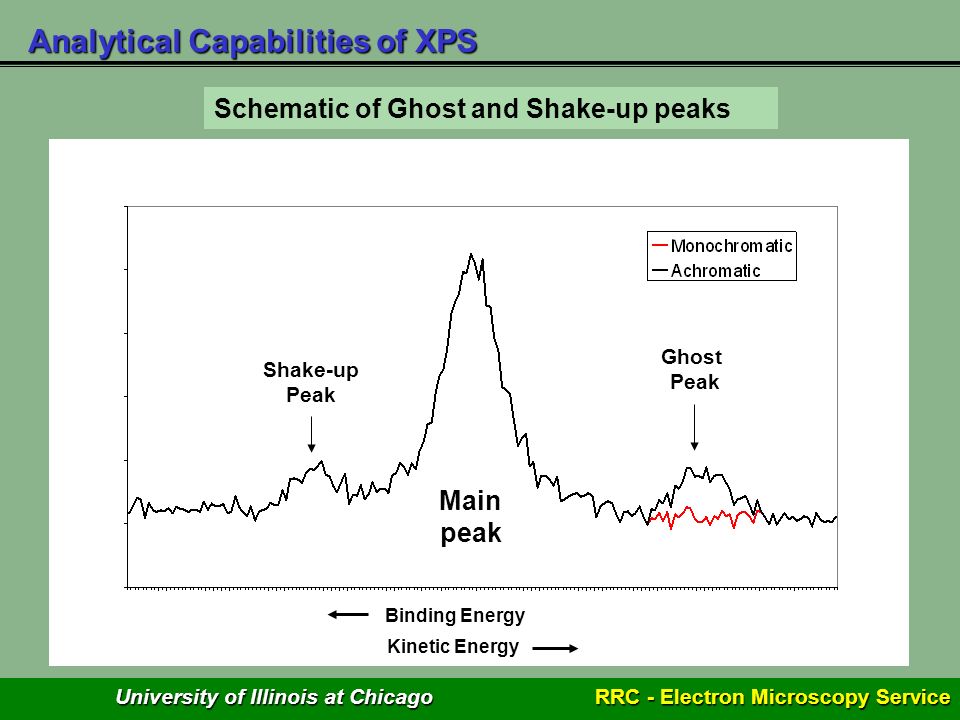 Analytical Capabilities of XPS

Schematic of Ghost and Shake-up peaks

Monochromatic
Achromatic

Shake-up Peak

Ghost Peak

Main peak

Binding Energy

Kinetic Energy

University of Illinois at Chicago

RRC - Electron Microscopy Service